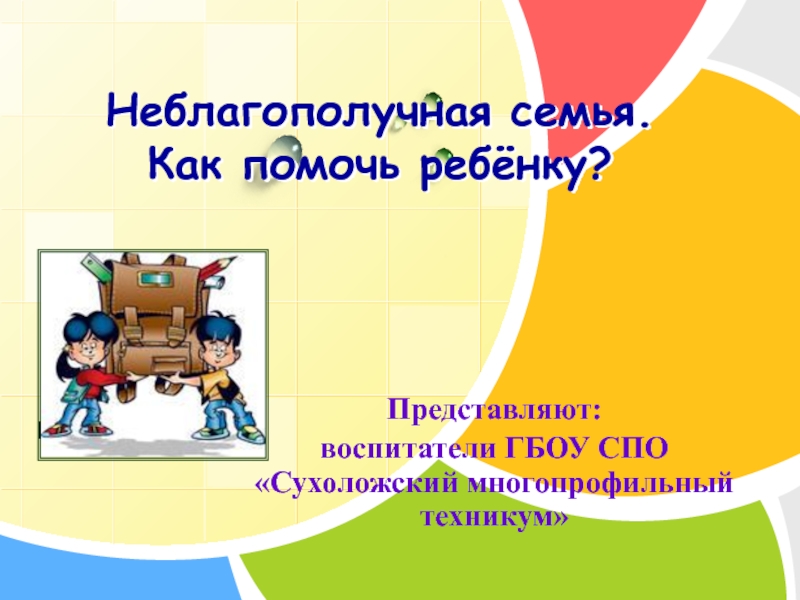 Неблагополучная семья.
Как помочь ребёнку?

Представляют:
воспитатели ГБОУ СПО «Сухоложский многопрофильный техникум»